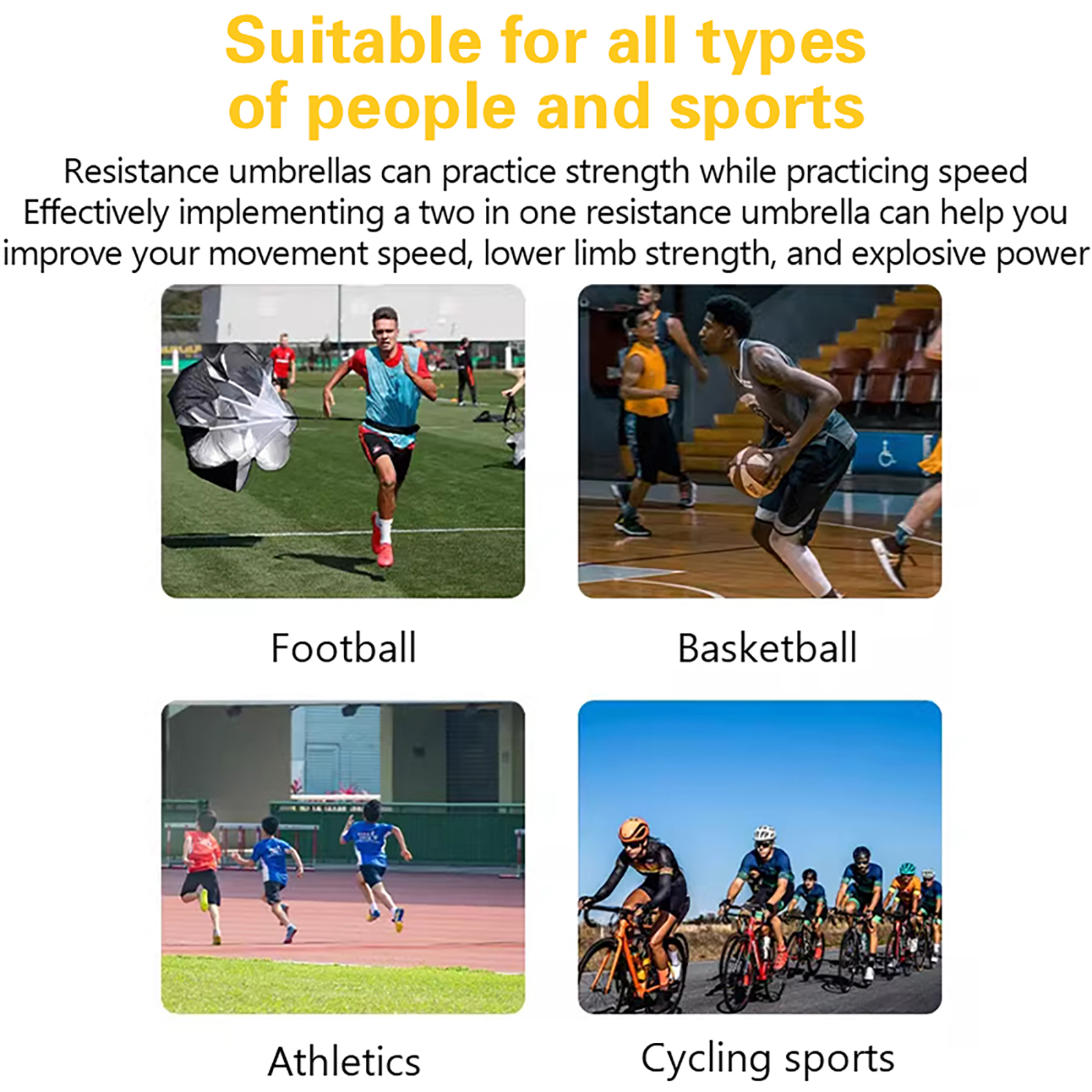 Suitable for all types of people and sports

Resistance umbrellas can practice strength while practicing speed
Effectively implementing a two in one resistance umbrella can help you improve your movement speed, lower limb strength, and explosive power

Football

Basketball

Athletics

Cycling sports